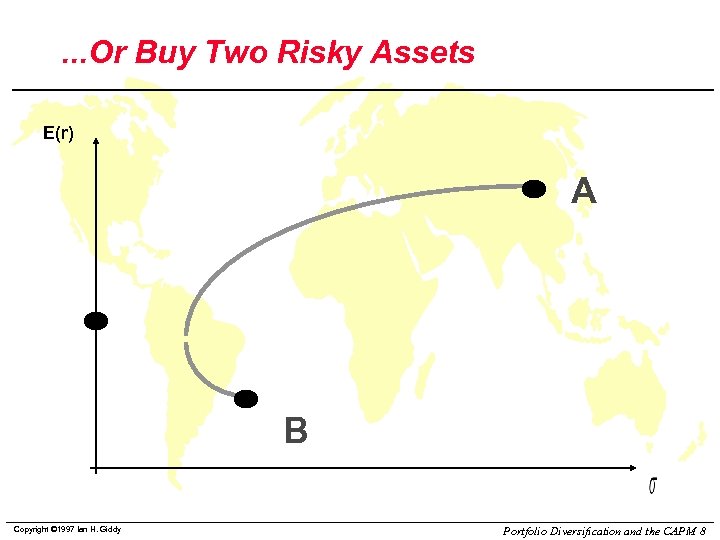 ...Or Buy Two Risky Assets

E(r)

A

B

$\sigma$

Copyright ©1997 Ian H. Giddy

Portfolio Diversification and the CAPM 8